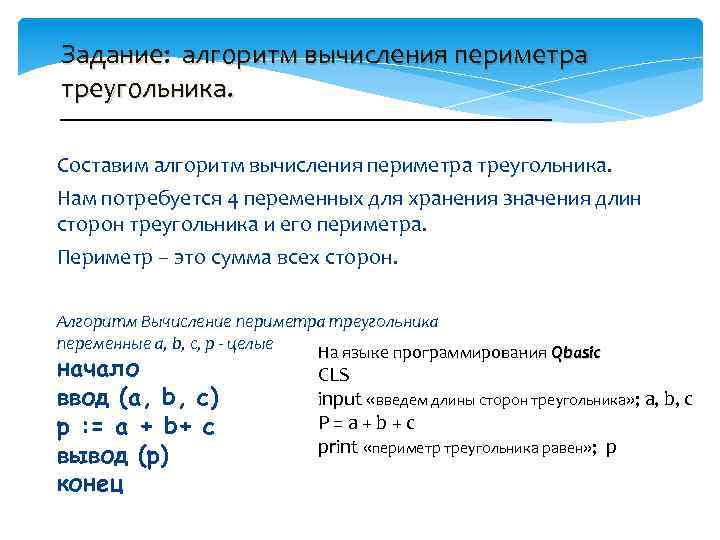 Задание: алгоритм вычисления периметра треугольника.

Составим алгоритм вычисления периметра треугольника.

Нам потребуется 4 переменных для хранения значения длин сторон треугольника и его периметра.

Периметр – это сумма всех сторон.

Алгоритм Вычисление периметра треугольника
переменные a, b, c, p - целые
начало
ввод (a, b, c)
p := a + b+ c
вывод (p)
конец

На языке программирования Qbasic
CLS
input «введем длины сторон треугольника»; a, b, c
P = a + b + c
print «периметр треугольника равен»; p